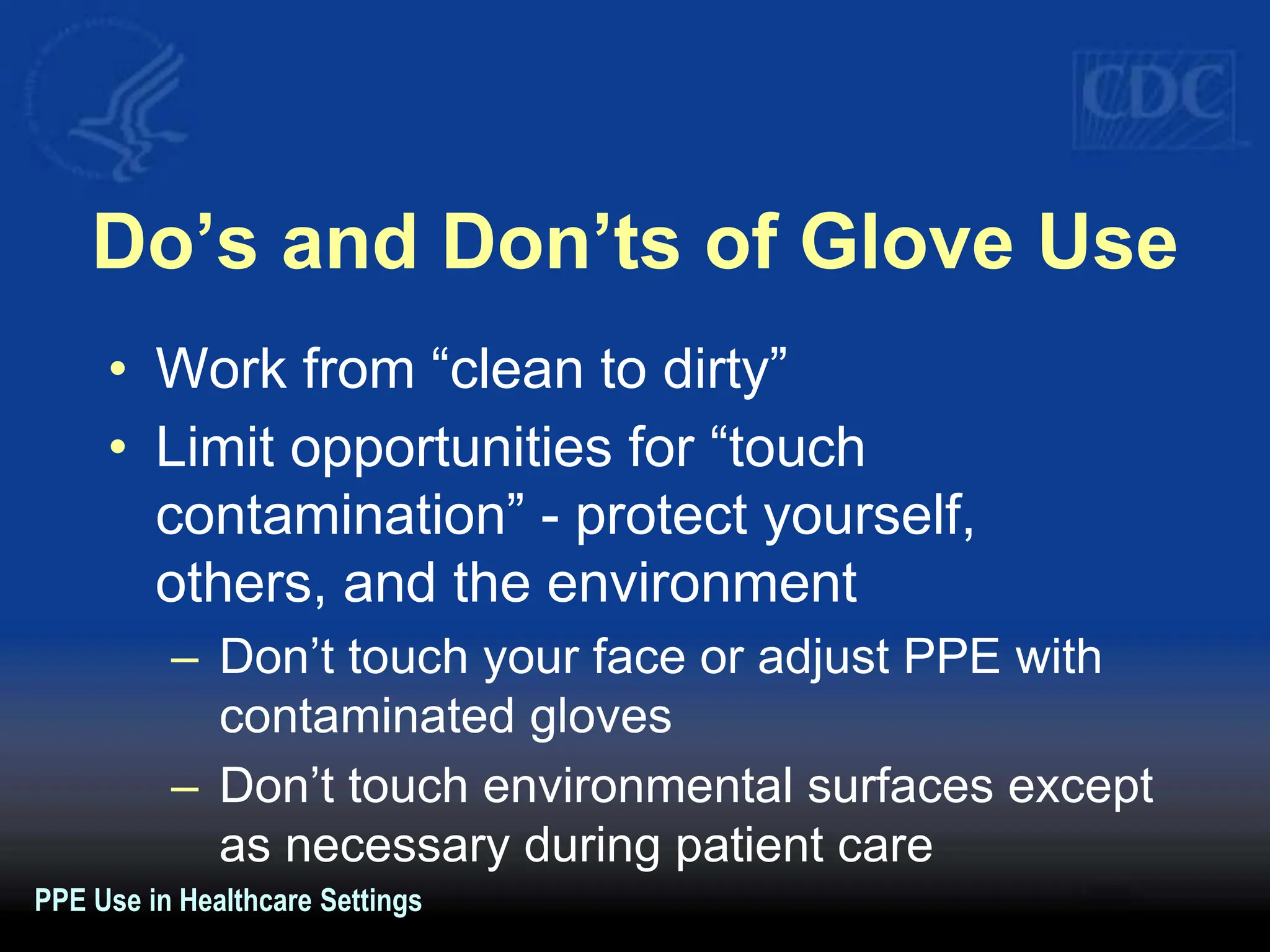 CDC

Do’s and Don’ts of Glove Use

• Work from “clean to dirty”
• Limit opportunities for “touch contamination” - protect yourself, others, and the environment
– Don’t touch your face or adjust PPE with contaminated gloves
– Don’t touch environmental surfaces except as necessary during patient care

PPE Use in Healthcare Settings